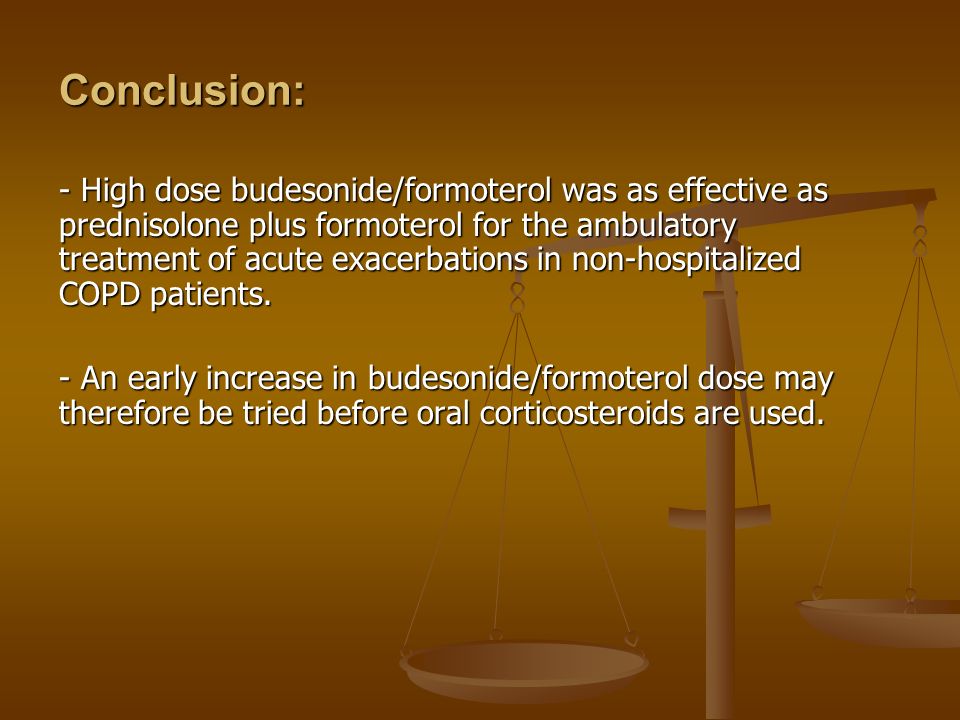 Conclusion:

- High dose budesonide/formoterol was as effective as prednisolone plus formoterol for the ambulatory treatment of acute exacerbations in non-hospitalized COPD patients.

- An early increase in budesonide/formoterol dose may therefore be tried before oral corticosteroids are used.